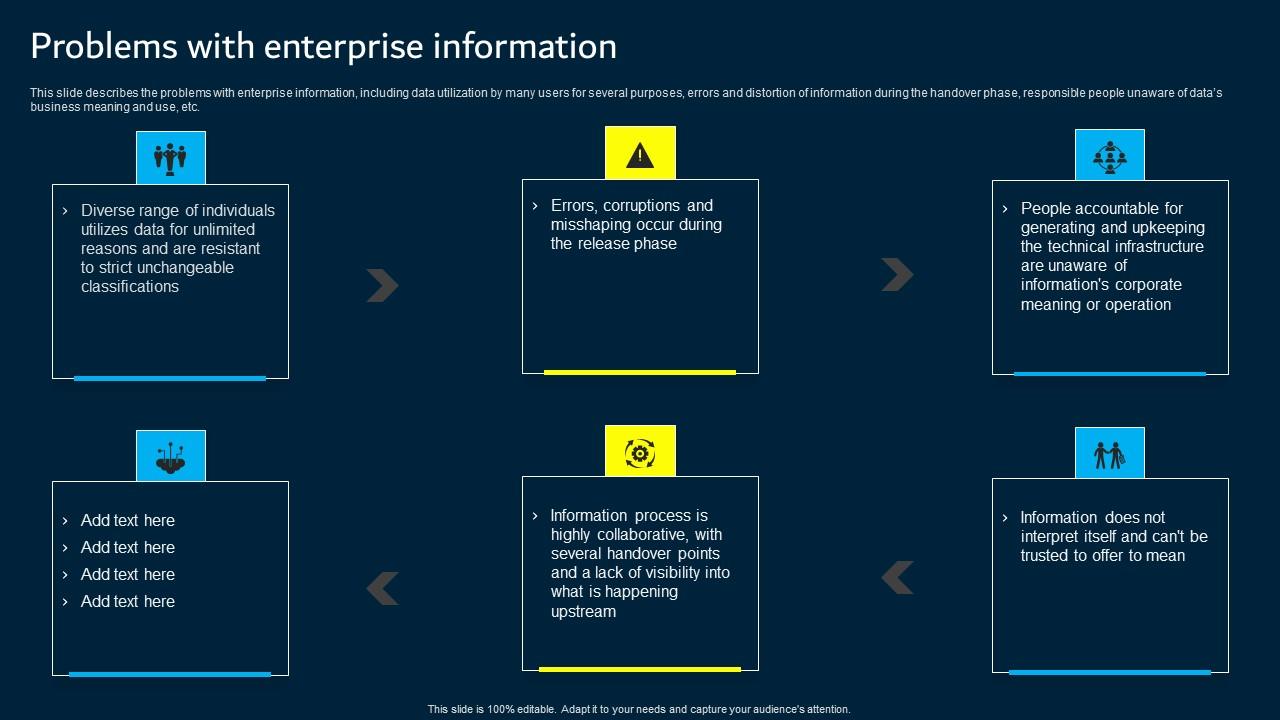 Problems with enterprise information

This slide describes the problems with enterprise information, including data utilization by many users for several purposes, errors and distortion of information during the handover phase, responsible people unaware of data's business meaning and use, etc.

› Diverse range of individuals utilizes data for unlimited reasons and are resistant to strict unchangeable classifications

› Errors, corruptions and misshaping occur during the release phase

› People accountable for generating and upkeeping the technical infrastructure are unaware of information's corporate meaning or operation

› Add text here
› Add text here
› Add text here
› Add text here

› Information process is highly collaborative, with several handover points and a lack of visibility into what is happening upstream

› Information does not interpret itself and can't be trusted to offer to mean

This slide is 100% editable. Adapt it to your needs and capture your audience's attention.